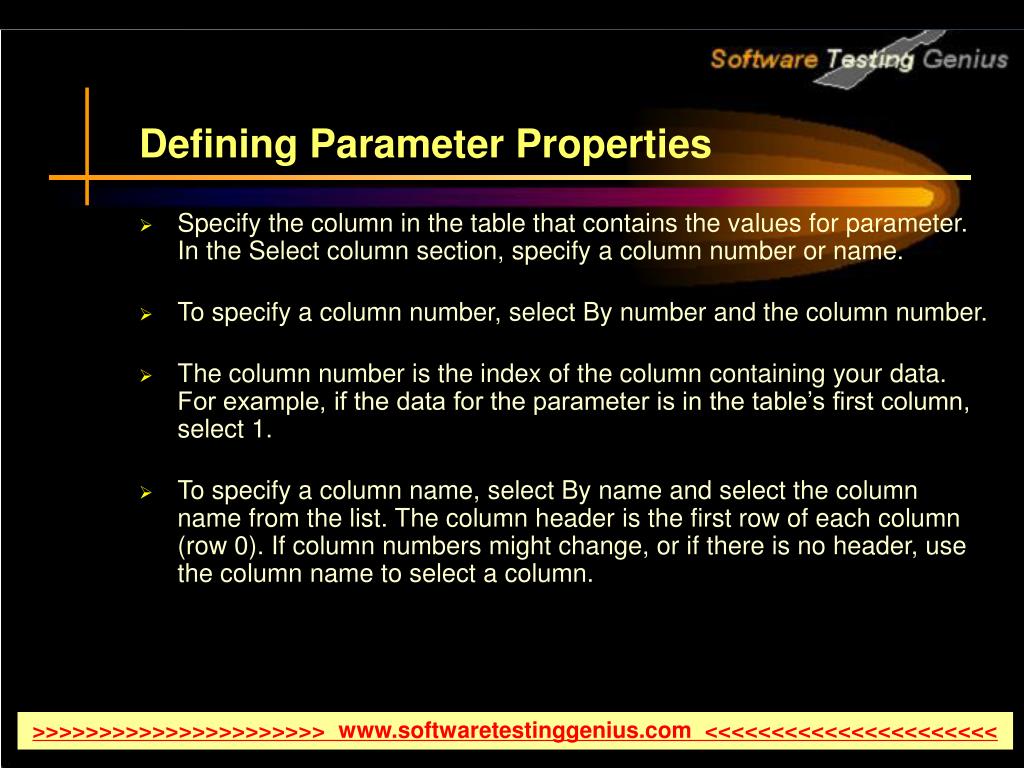 Software Testing Genius

Defining Parameter Properties

➢ Specify the column in the table that contains the values for parameter. In the Select column section, specify a column number or name.

➢ To specify a column number, select By number and the column number.

➢ The column number is the index of the column containing your data. For example, if the data for the parameter is in the table's first column, select 1.

➢ To specify a column name, select By name and select the column name from the list. The column header is the first row of each column (row 0). If column numbers might change, or if there is no header, use the column name to select a column.

>>>>>>>>>>>>>>>>>>>>>>> www.softwaretestinggenius.com <<<<<<<<<<<<<<<<<<<<<<<